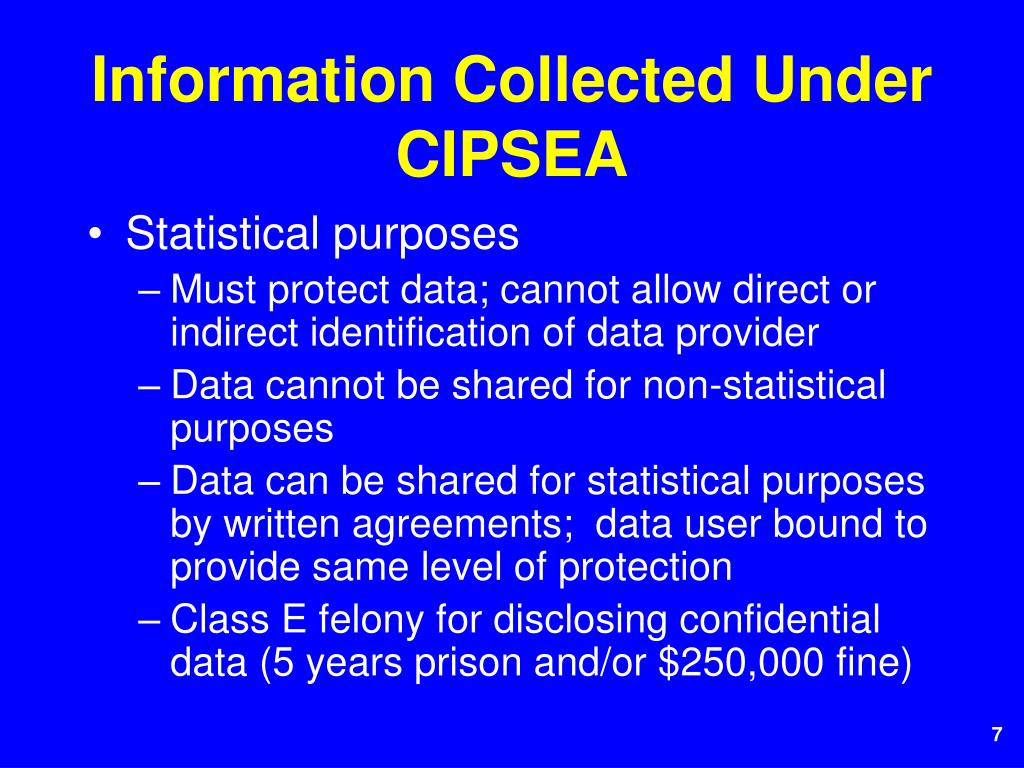 Information Collected Under CIPSEA

• Statistical purposes
– Must protect data; cannot allow direct or indirect identification of data provider
– Data cannot be shared for non-statistical purposes
– Data can be shared for statistical purposes by written agreements; data user bound to provide same level of protection
– Class E felony for disclosing confidential data (5 years prison and/or \$250,000 fine)

7